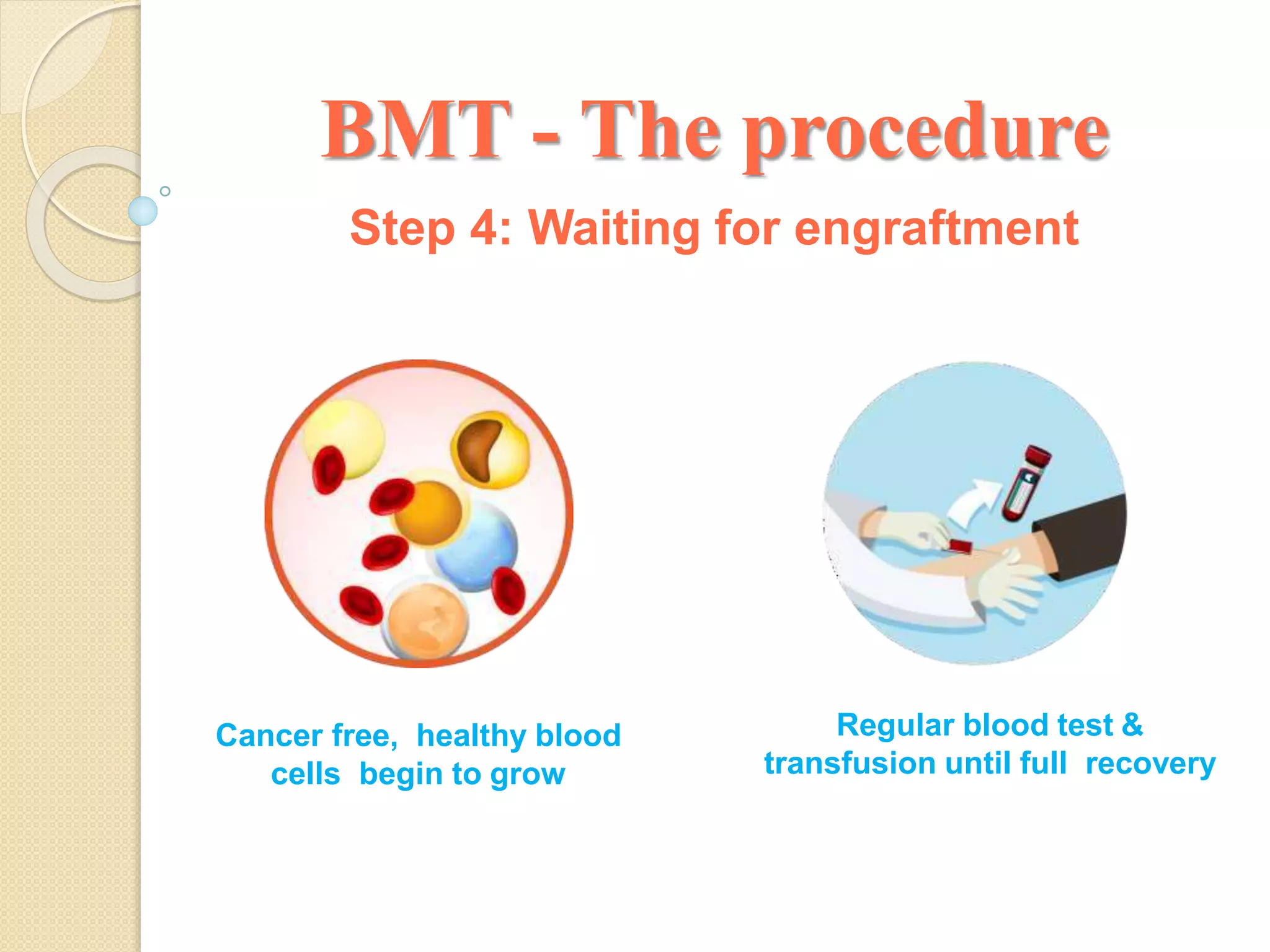 BMT - The procedure

Step 4: Waiting for engraftment

Cancer free, healthy blood cells begin to grow

Regular blood test & transfusion until full recovery